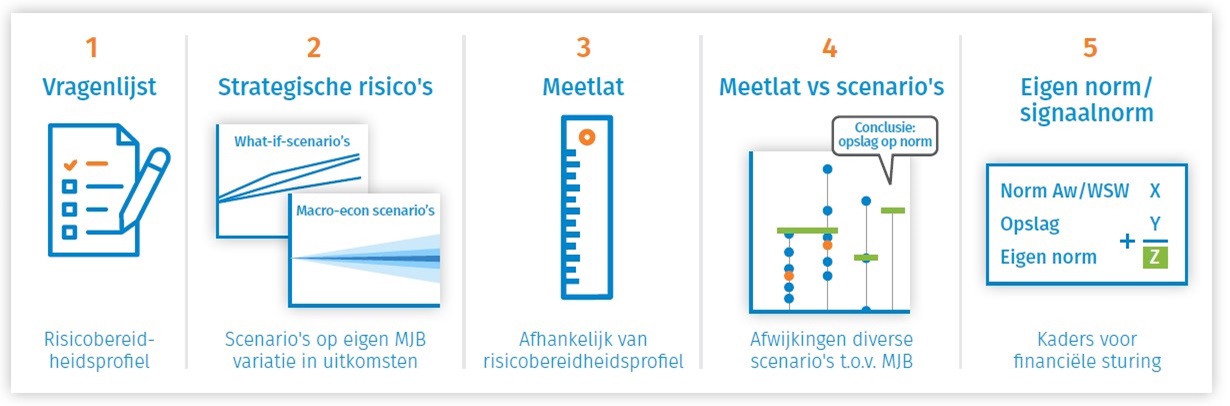 1
Vragenlijst

Risicobereidheidsprofiel

2
Strategische risico's

What-if-scenario's

Macro-econ scenario's

Scenario's op eigen MJB variatie in uitkomsten

3
Meetlat

Afhankelijk van risicobereidheidsprofiel

4
Meetlat vs scenario's

Conclusie: opslag op norm

Afwijkingen diverse scenario's t.o.v. MJB

5
Eigen norm/ signaalnorm

Norm Aw/WSW X
Opslag Y
Eigen norm + Z

Kaders voor financiële sturing